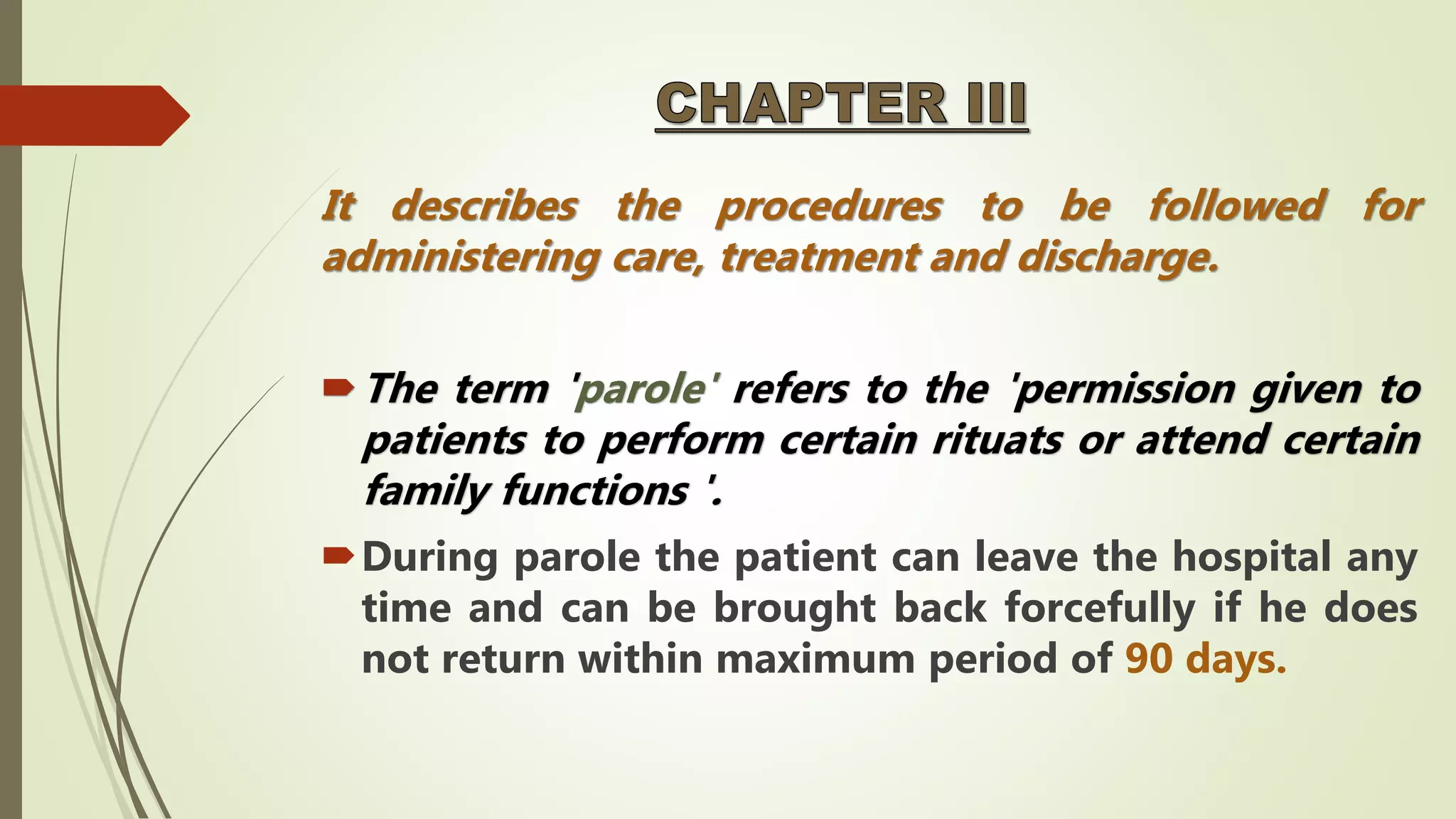 CHAPTER III

It describes the procedures to be followed for administering care, treatment and discharge.

The term 'parole' refers to the 'permission given to patients to perform certain rituats or attend certain family functions '.

During parole the patient can leave the hospital any time and can be brought back forcefully if he does not return within maximum period of 90 days.